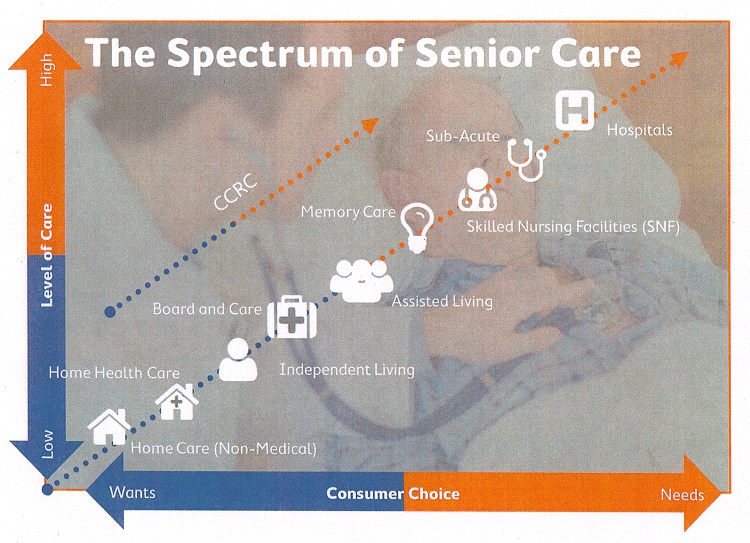 The Spectrum of Senior Care

High

Level of Care

Low

CCRC

Hospitals

Sub-Acute

Skilled Nursing Facilities (SNF)

Memory Care

Assisted Living

Board and Care

Independent Living

Home Health Care

Home Care (Non-Medical)

Wants

Consumer Choice

Needs